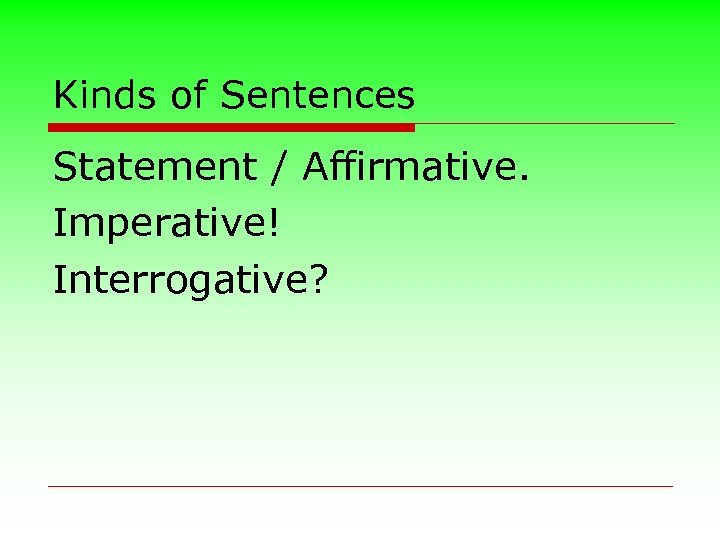 Kinds of Sentences

Statement / Affirmative.

Imperative!

Interrogative?